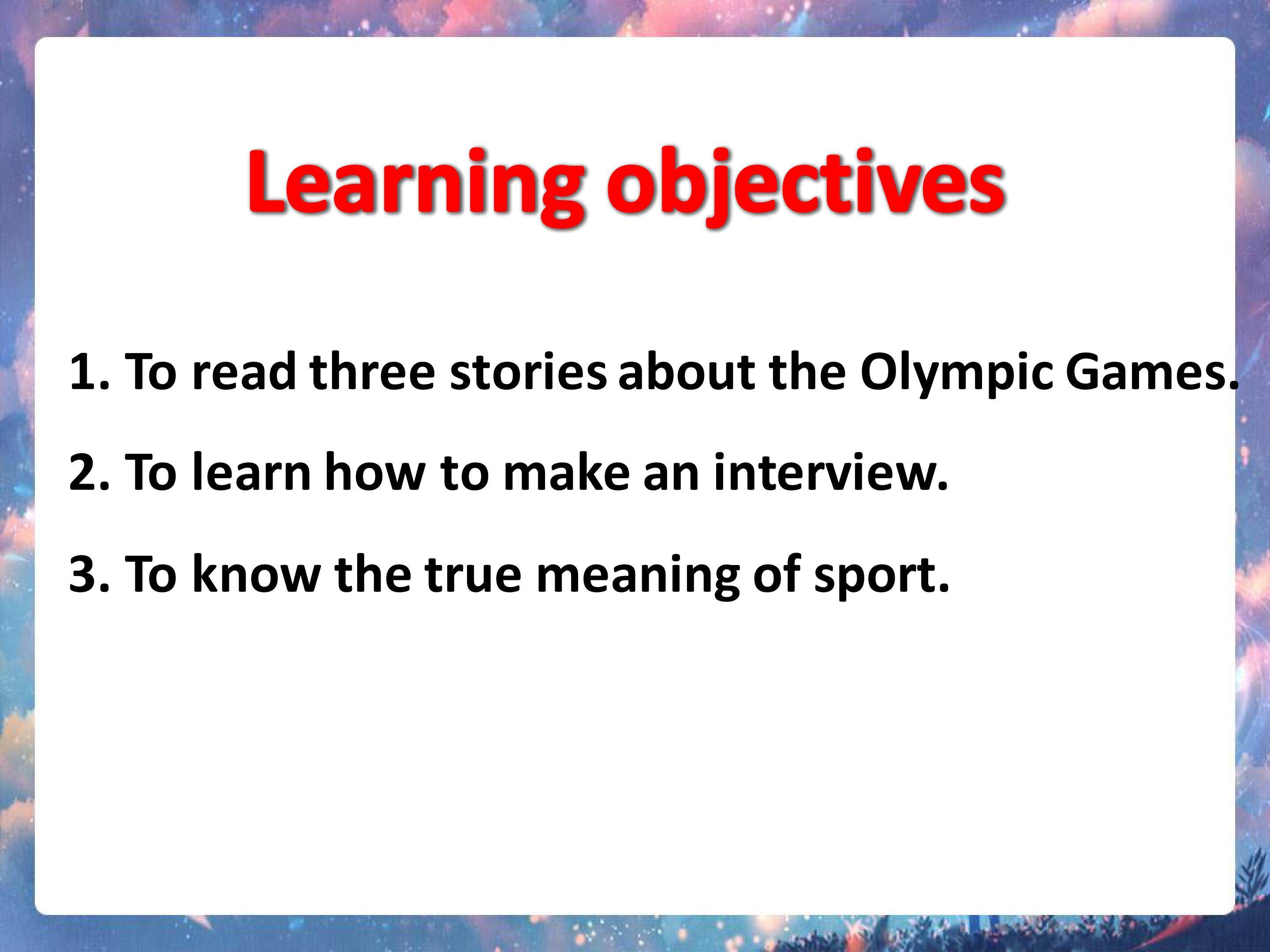 Learning objectives

1. To read three stories about the Olympic Games.

2. To learn how to make an interview.

3. To know the true meaning of sport.